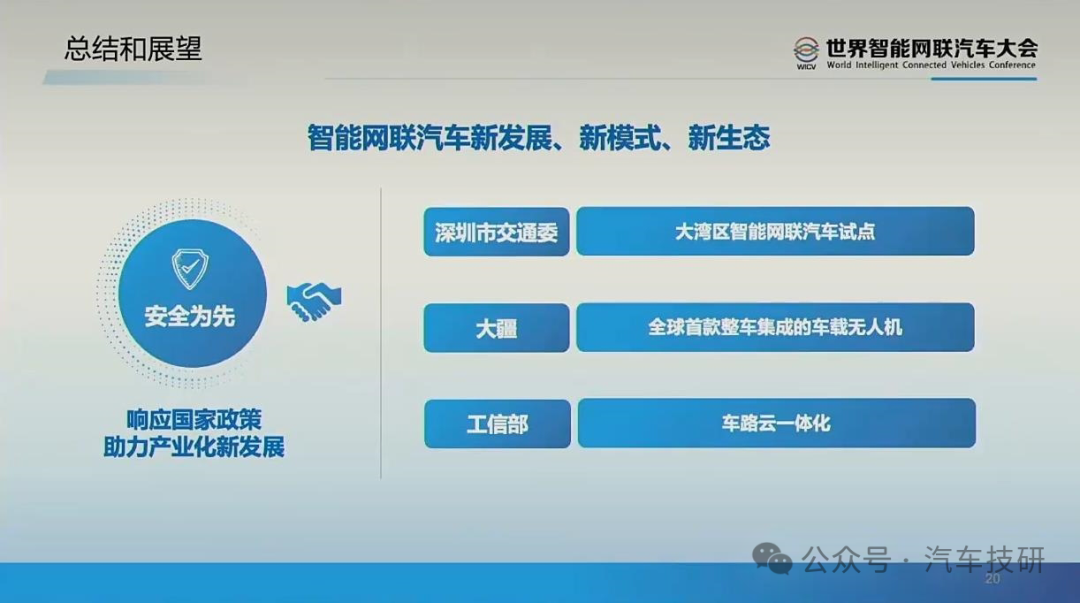 总结和展望

WICV 世界智能网联汽车大会
World Intelligent Connected Vehicles Conference

智能网联汽车新发展、新模式、新生态

安全为先

响应国家政策
助力产业化新发展

| 深圳市交通委 | 大湾区智能网联汽车试点 |
|---|---|
| 大疆 | 全球首款整车集成的车载无人机 |
| 工信部 | 车路云一体化 |

公众号 · 汽车技研

20